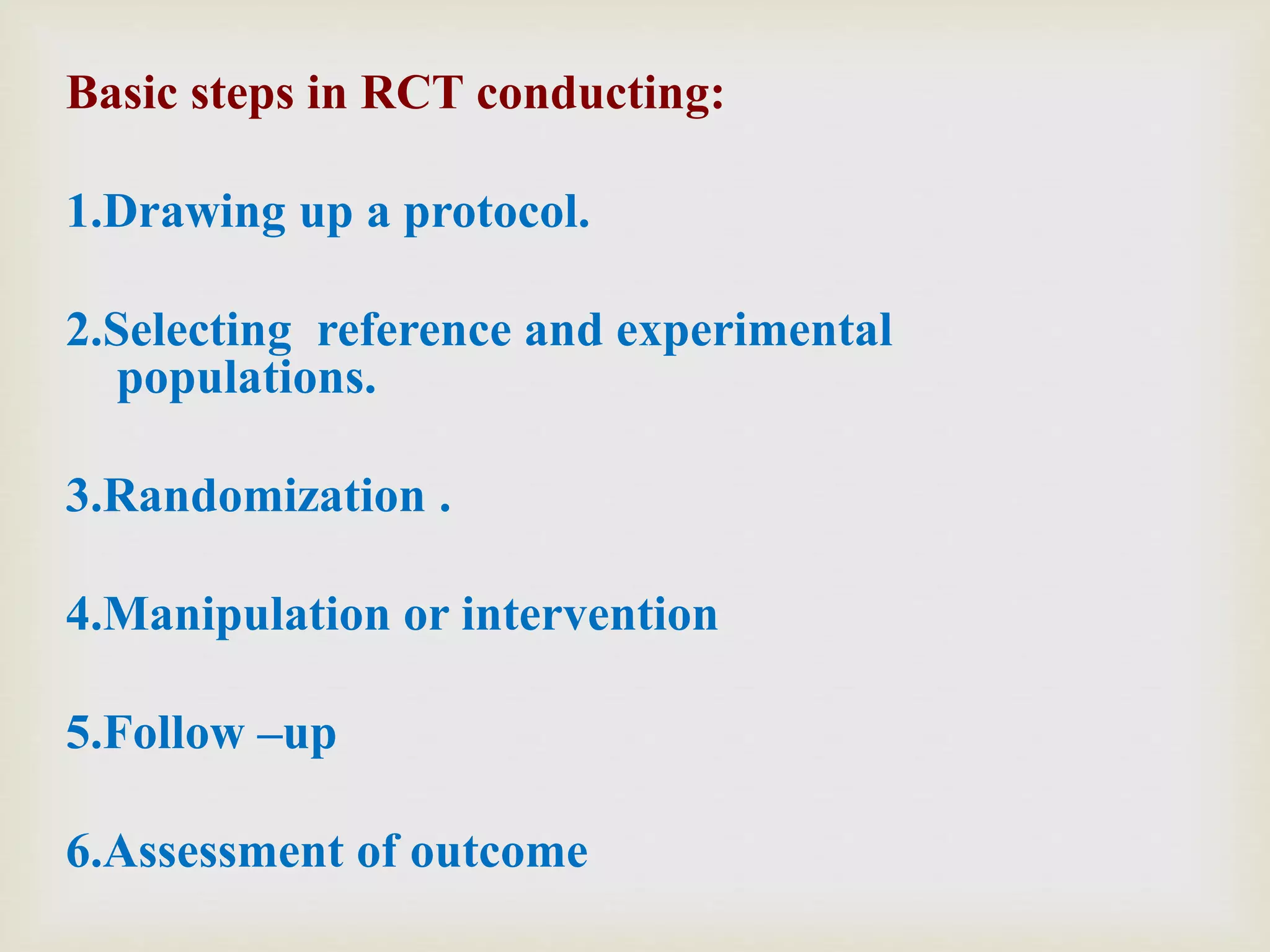 Basic steps in RCT conducting:

1.Drawing up a protocol.

2.Selecting reference and experimental populations.

3.Randomization .

4.Manipulation or intervention

5.Follow –up

6.Assessment of outcome